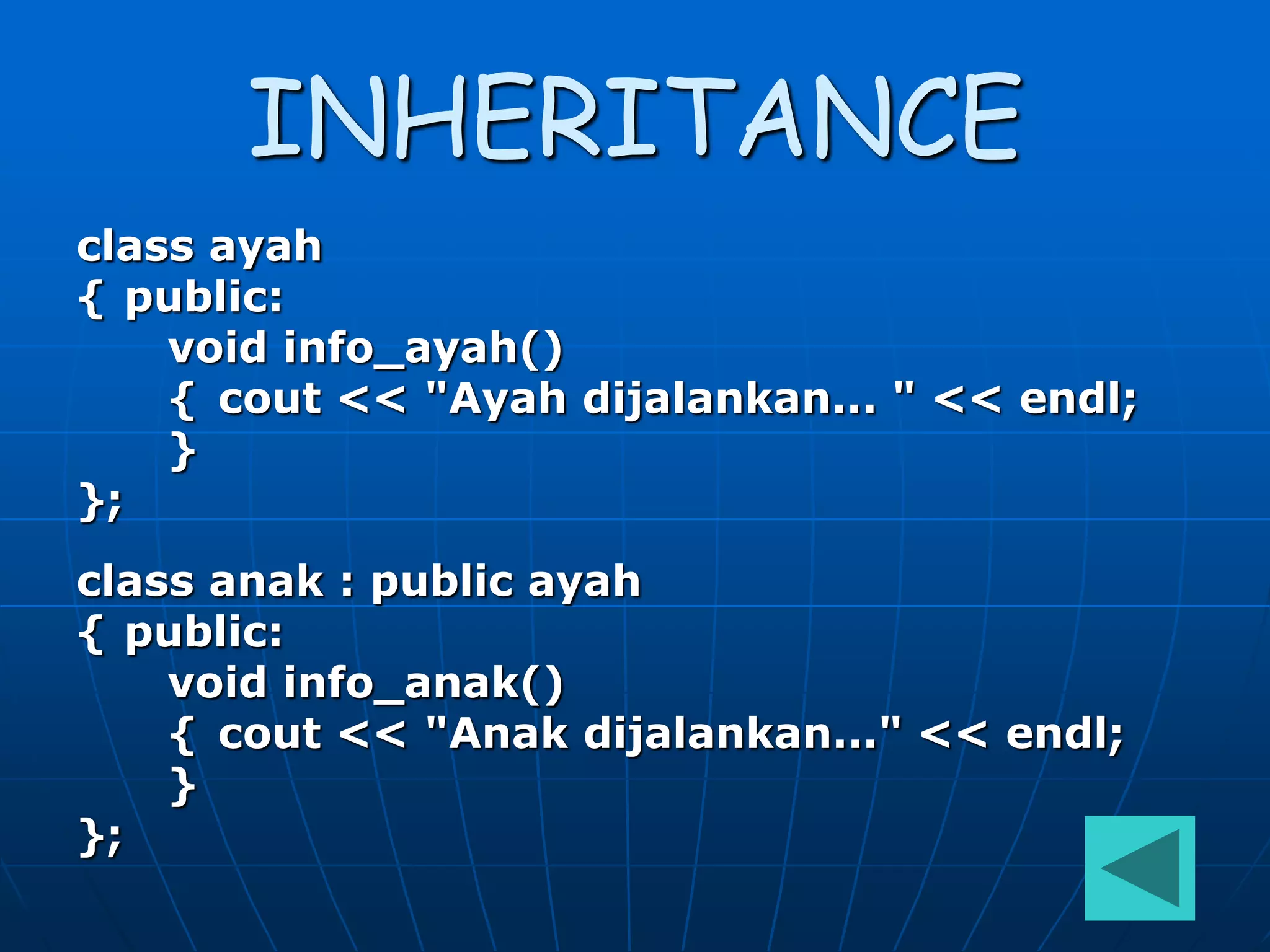 INHERITANCE

class ayah
{ public:
void info_ayah()
{ cout << "Ayah dijalankan... " << endl;
}
};

class anak : public ayah
{ public:
void info_anak()
{ cout << "Anak dijalankan..." << endl;
}
};